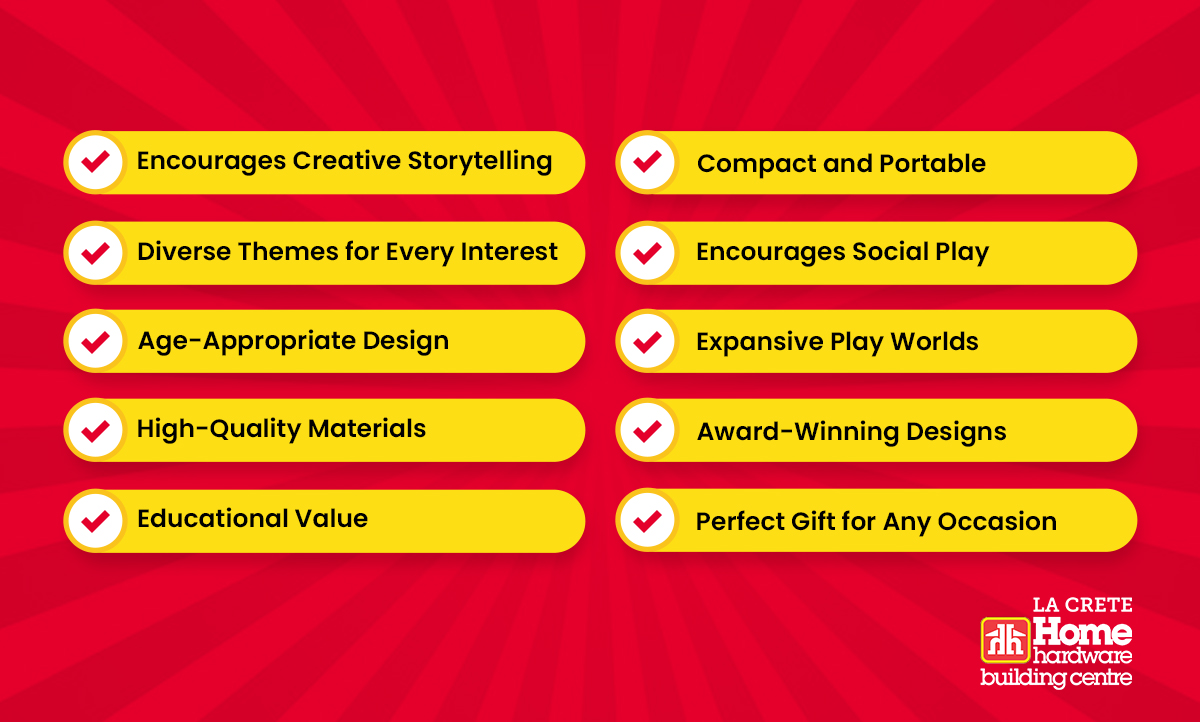 Encourages Creative Storytelling

Diverse Themes for Every Interest

Age-Appropriate Design

High-Quality Materials

Educational Value

Compact and Portable

Encourages Social Play

Expansive Play Worlds

Award-Winning Designs

Perfect Gift for Any Occasion

LA CRETE
Home
hardware
building centre